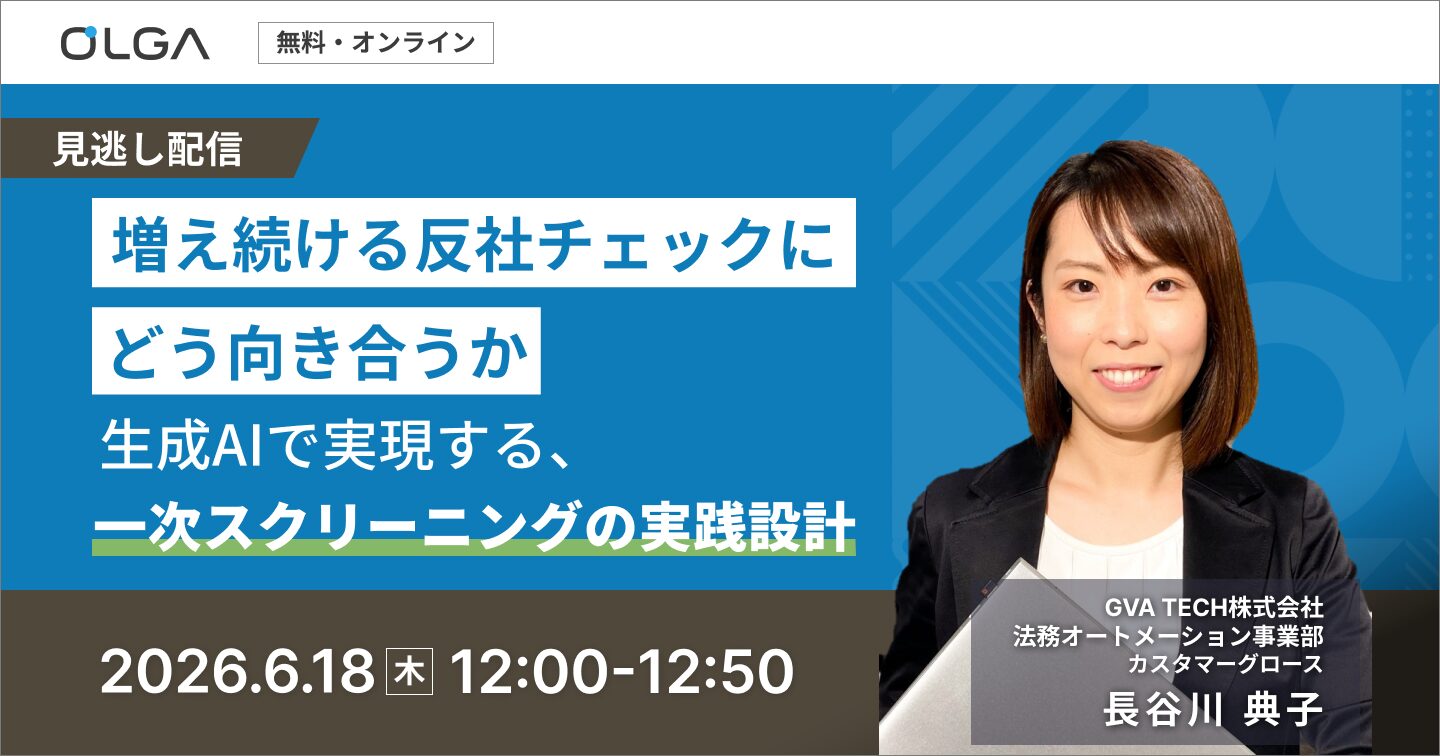 OLGA
無料・オンライン

見逃し配信

増え続ける反社チェックに
どう向き合うか
生成AIで実現する、
一次スクリーニングの実践設計

2026.6.18 木 12:00-12:50

GVA TECH株式会社
法務オートメーション事業部
カスタマーグロース
長谷川 典子